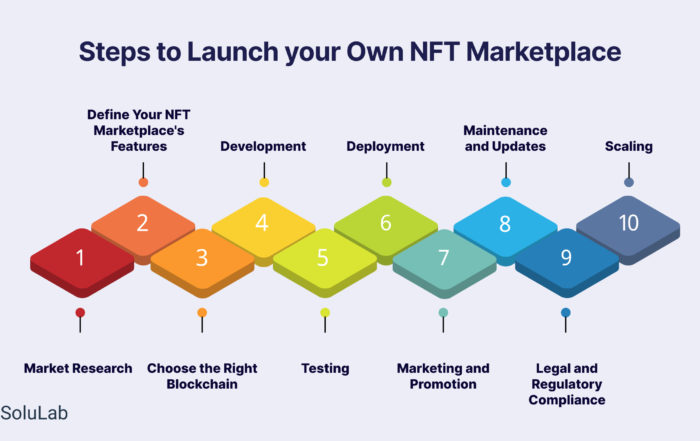 Steps to Launch your Own NFT Marketplace

Define Your NFT Marketplace's Features

Development

Deployment

Maintenance and Updates

Scaling

2

4

6

8

10

1

3

5

7

9

Market Research

Choose the Right Blockchain

Testing

Marketing and Promotion

Legal and Regulatory Compliance

SoluLab